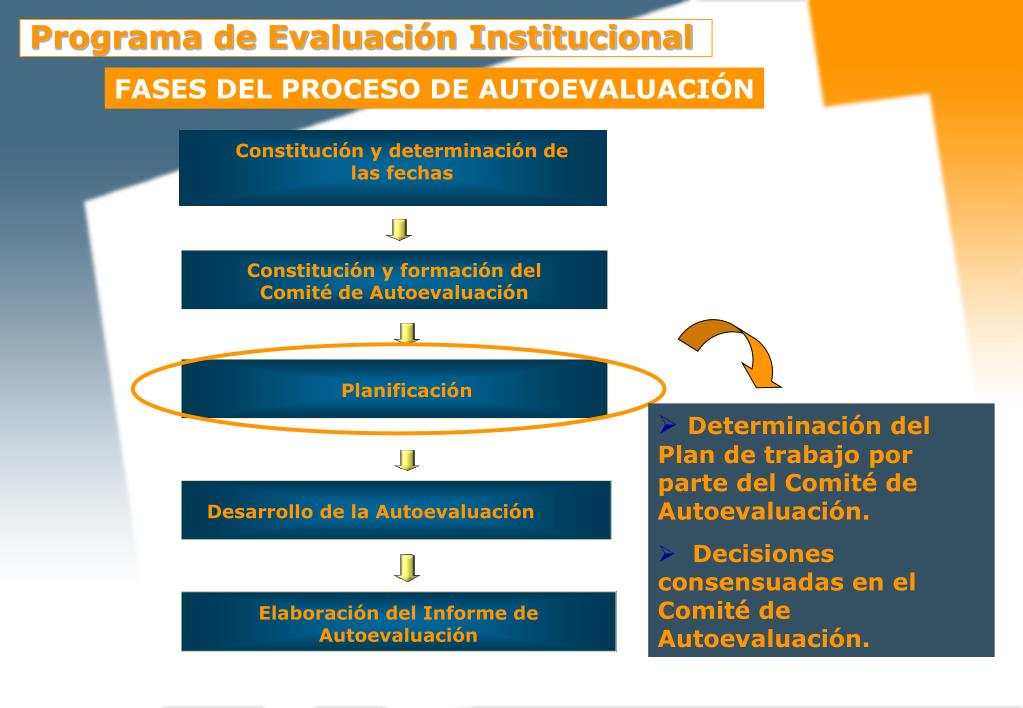 Programa de Evaluación Institucional

FASES DEL PROCESO DE AUTOEVALUACIÓN

Constitución y determinación de las fechas

Constitución y formación del Comité de Autoevaluación

Planificación

Desarrollo de la Autoevaluación

Elaboración del Informe de Autoevaluación

➢ Determinación del Plan de trabajo por parte del Comité de Autoevaluación.

➢ Decisiones consensuadas en el Comité de Autoevaluación.